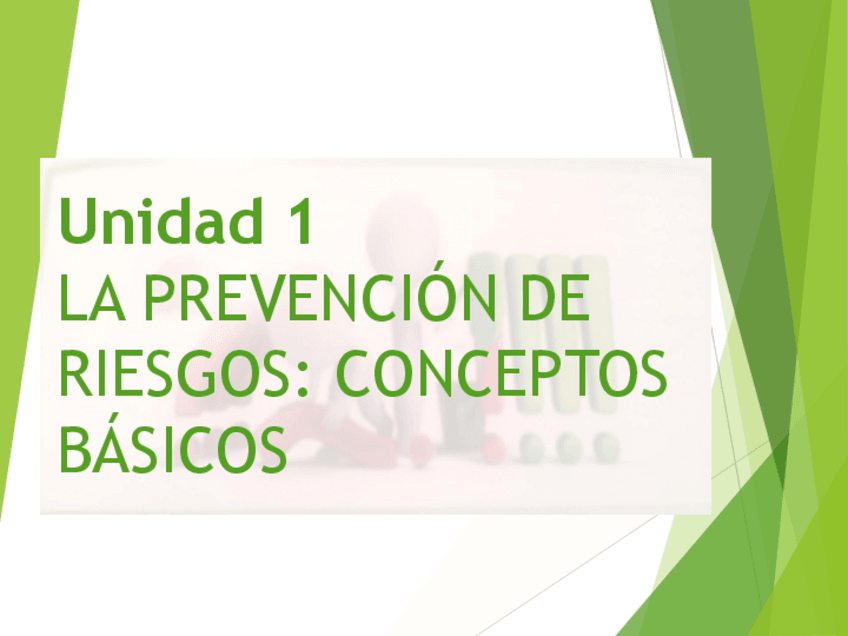 Unidad 1
LA PREVENCIÓN DE RIESGOS: CONCEPTOS BÁSICOS